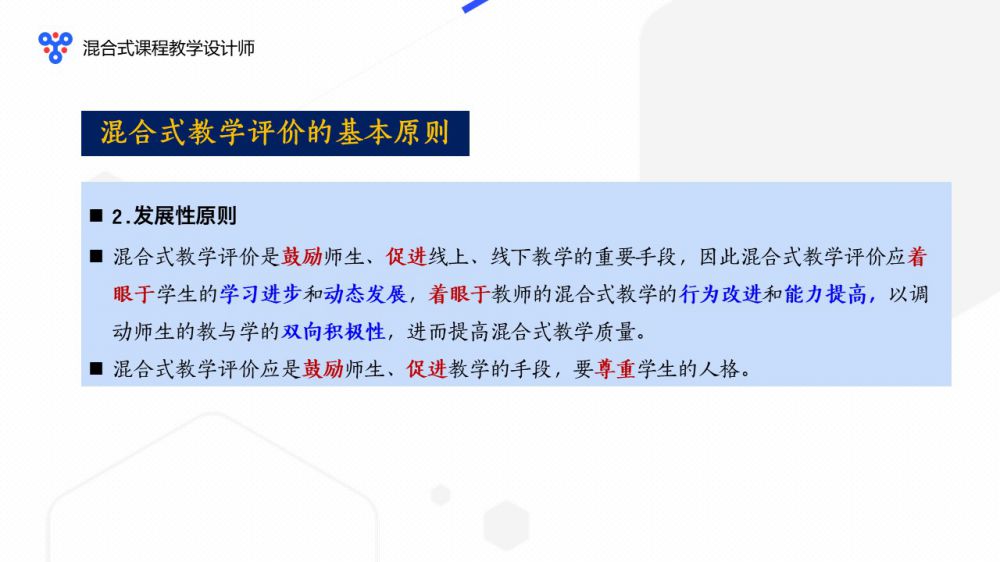 混合式课程教学设计师

混合式教学评价的基本原则

■ 2.发展性原则

■ 混合式教学评价是鼓励师生、促进线上、线下教学的重要手段，因此混合式教学评价应着眼于学生的学习进步和动态发展，着眼于教师的混合式教学的行为改进和能力提高，以调动师生的教与学的双向积极性，进而提高混合式教学质量。

■ 混合式教学评价应是鼓励师生、促进教学的手段，要尊重学生的人格。